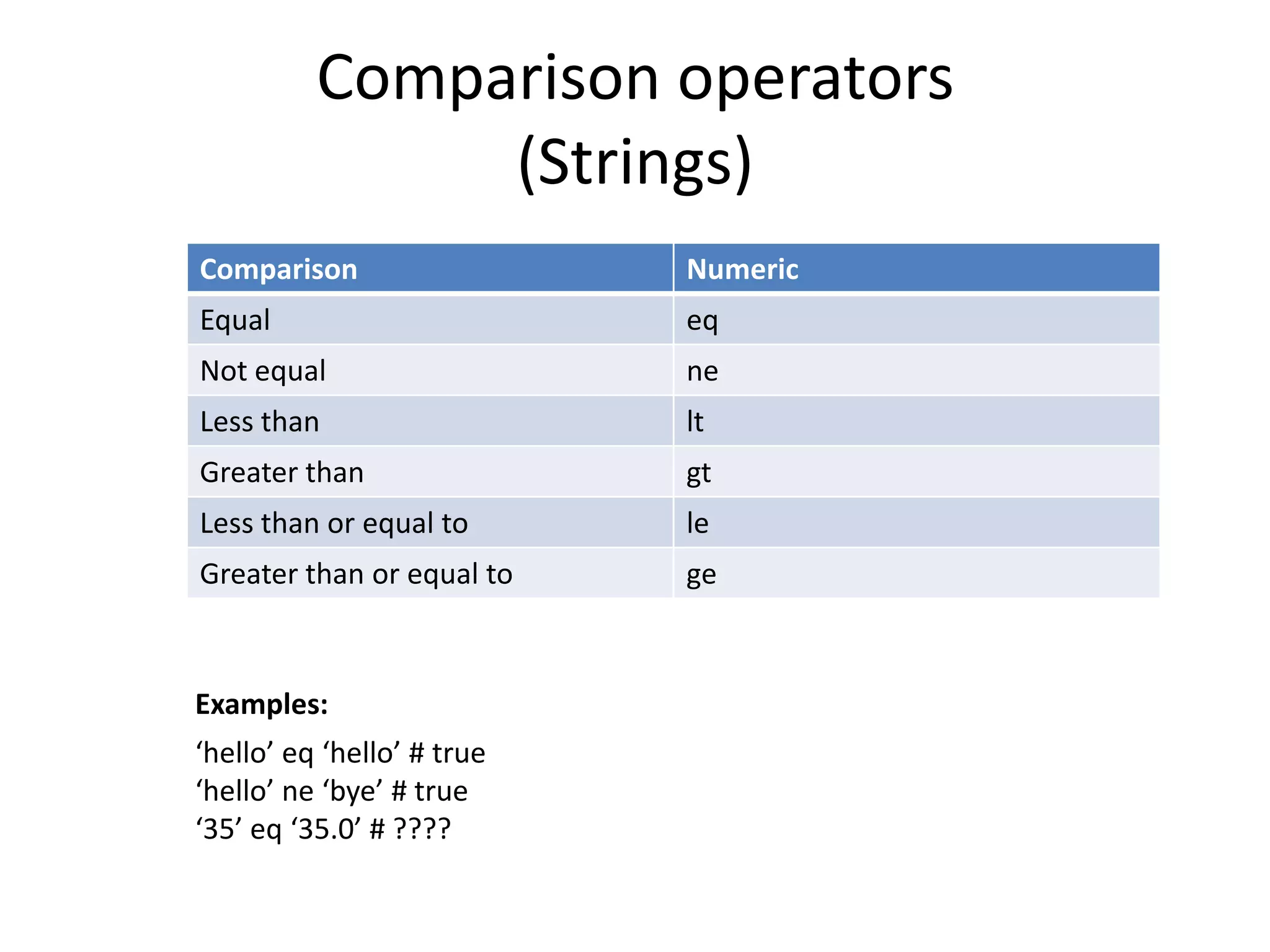 Comparison operators (Strings)

| Comparison | Numeric |
|---|---|
| Equal | eq |
| Not equal | ne |
| Less than | lt |
| Greater than | gt |
| Less than or equal to | le |
| Greater than or equal to | ge |

Examples:

‘hello’ eq ‘hello’ # true
‘hello’ ne ‘bye’ # true
‘35’ eq ‘35.0’ # ????